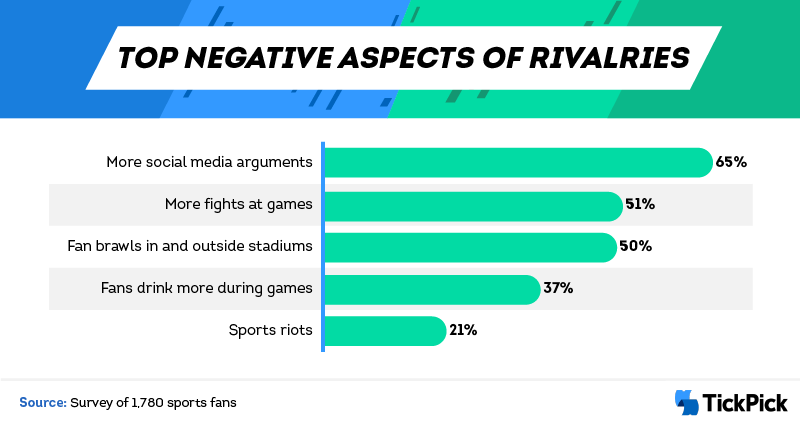 TOP NEGATIVE ASPECTS OF RIVALRIES

More social media arguments 65%

More fights at games 51%

Fan brawls in and outside stadiums 50%

Fans drink more during games 37%

Sports riots 21%

Source: Survey of 1,780 sports fans

TickPick